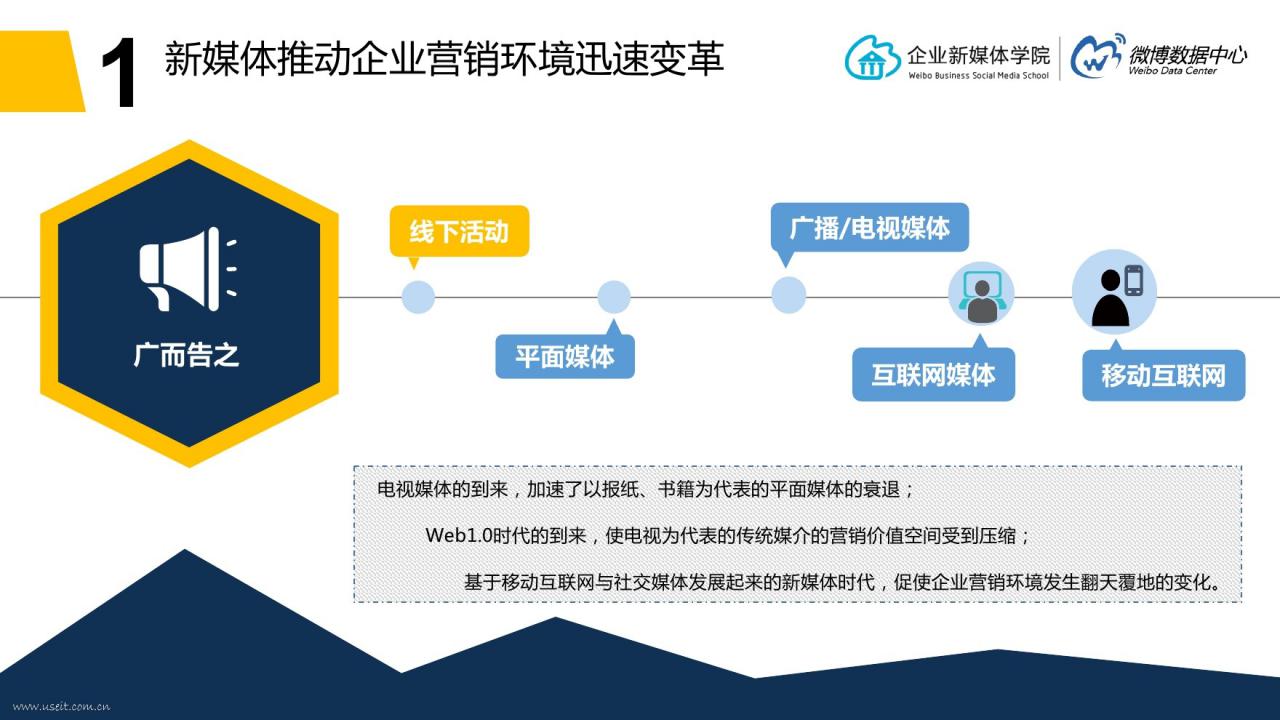 1 新媒体推动企业营销环境迅速变革

企业新媒体学院
Weibo Business Social Media School

微博数据中心
Weibo Data Center

广而告之

线下活动

平面媒体

广播/电视媒体

互联网媒体

移动互联网

电视媒体的到来，加速了以报纸、书籍为代表的平面媒体的衰退；

Web1.0时代的到来，使电视为代表的传统媒介的营销价值空间受到压缩；

基于移动互联网与社交媒体发展起来的新媒体时代，促使企业营销环境发生翻天覆地的变化。

www.useit.com.cn